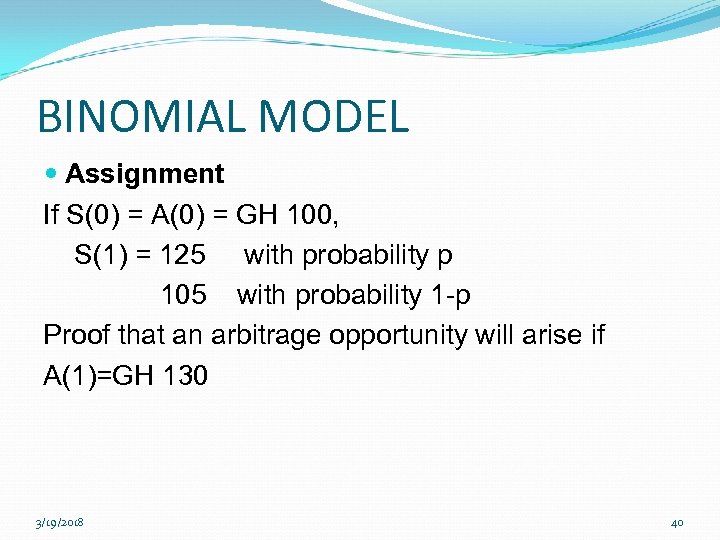 BINOMIAL MODEL

Assignment

If S(0) = A(0) = GH 100,

S(1) = 125 with probability p

105 with probability 1-p

Proof that an arbitrage opportunity will arise if A(1)=GH 130

3/19/2018

40